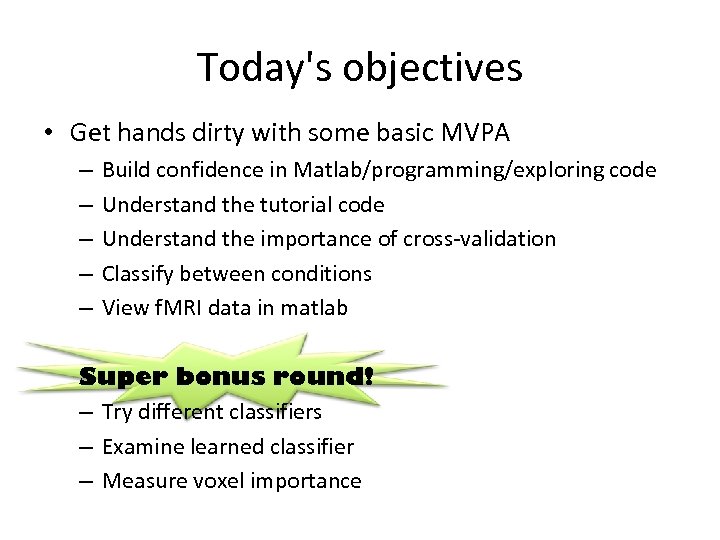 Today's objectives

• Get hands dirty with some basic MVPA
– Build confidence in Matlab/programming/exploring code
– Understand the tutorial code
– Understand the importance of cross-validation
– Classify between conditions
– View fMRI data in matlab

Super bonus round!
– Try different classifiers
– Examine learned classifier
– Measure voxel importance